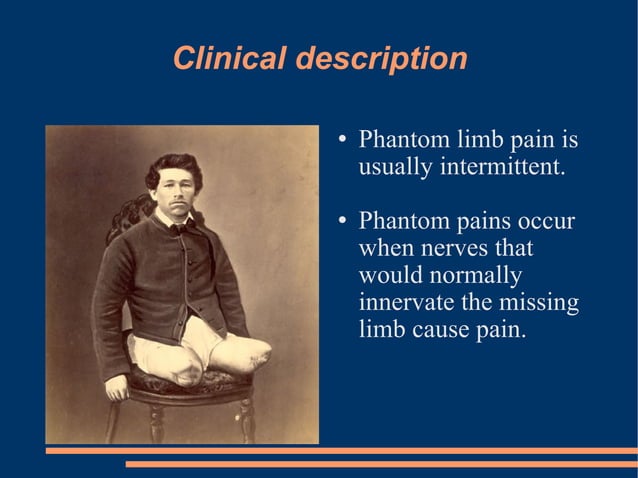 Clinical description

• Phantom limb pain is usually intermittent.

• Phantom pains occur when nerves that would normally innervate the missing limb cause pain.